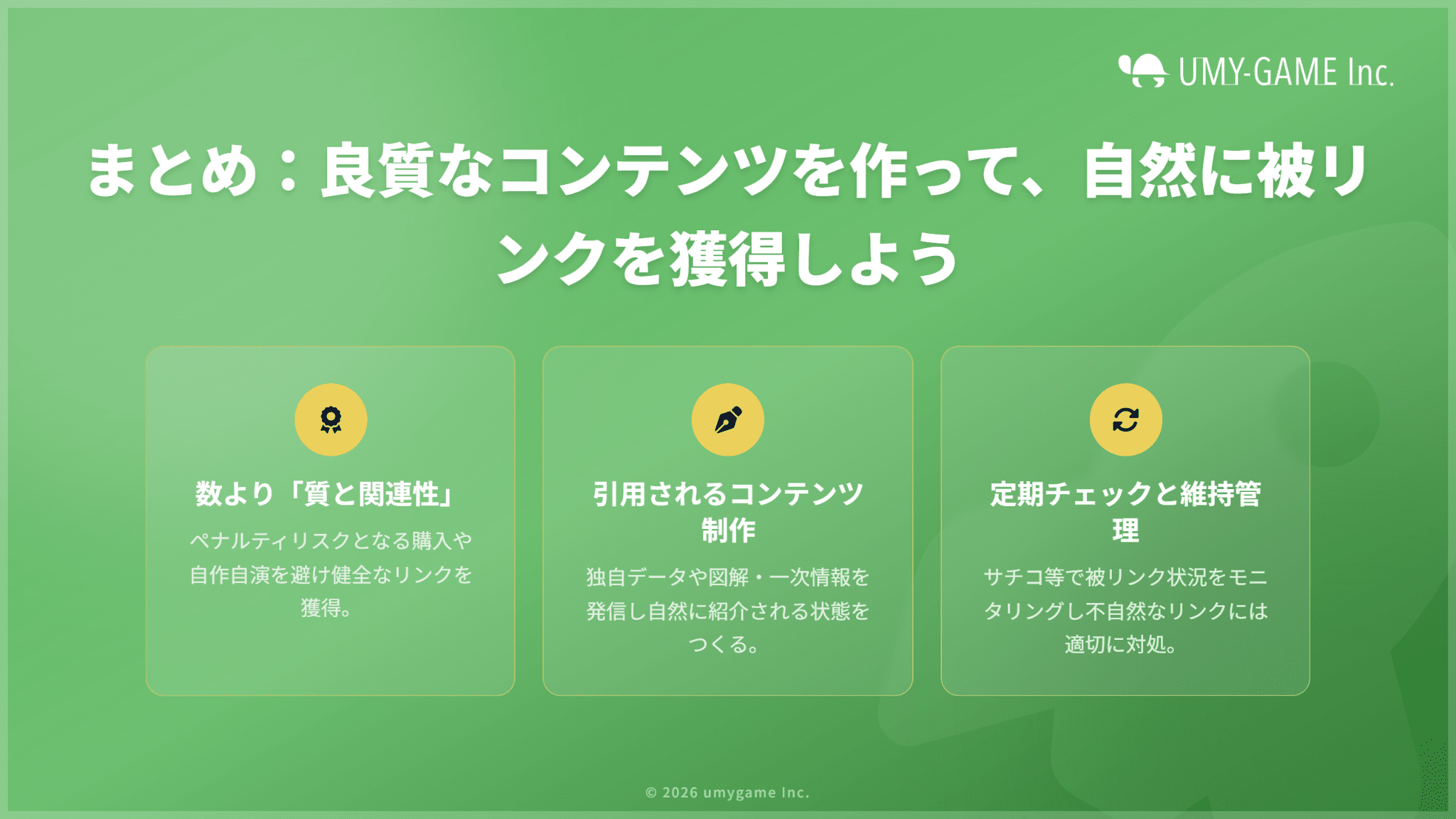 UMY-GAME Inc.

まとめ：良質なコンテンツを作って、自然に被リンクを獲得しよう

数より「質と関連性」

ペナルティリスクとなる購入や自作自演を避け健全なリンクを獲得。

引用されるコンテンツ制作

独自データや図解・一次情報を発信し自然に紹介される状態をつくる。

定期チェックと維持管理

サチコ等で被リンク状況をモニタリングし不自然なリンクには適切に対処。

© 2026 umygame Inc.